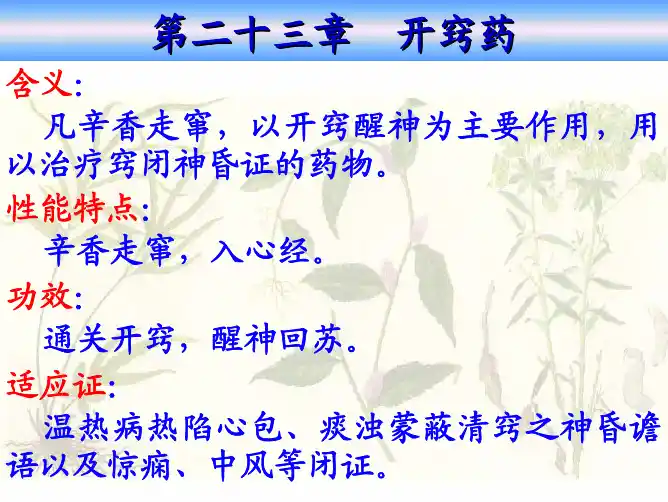 第二十三章　开窍药

含义：

凡辛香走窜，以开窍醒神为主要作用，用以治疗窍闭神昏证的药物。

性能特点：

辛香走窜，入心经。

功效：

通关开窍，醒神回苏。

适应证：

温热病热陷心包、痰浊蒙蔽清窍之神昏谵语以及惊痫、中风等闭证。